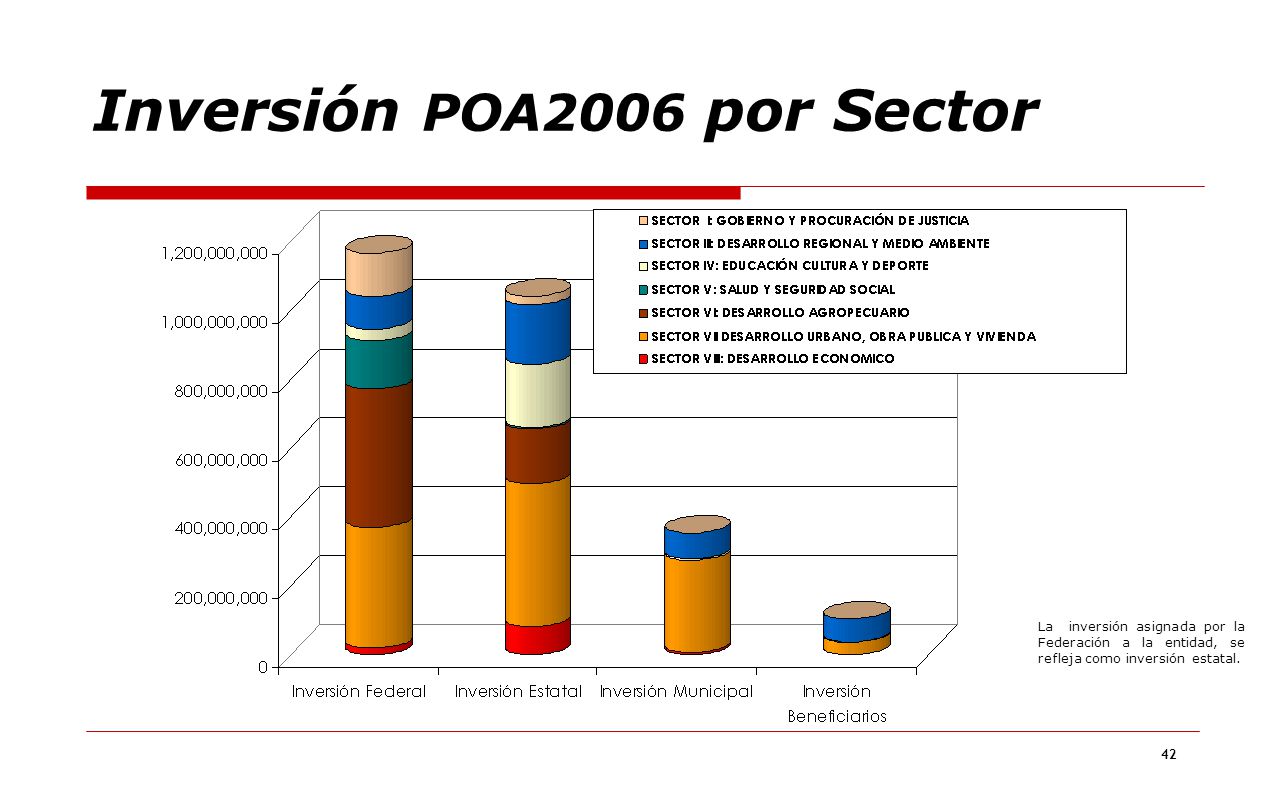 Inversión POA2006 por Sector

SECTOR I: GOBIERNO Y PROCURACIÓN DE JUSTICIA
SECTOR III: DESARROLLO REGIONAL Y MEDIO AMBIENTE
SECTOR IV: EDUCACIÓN CULTURA Y DEPORTE
SECTOR V: SALUD Y SEGURIDAD SOCIAL
SECTOR VI: DESARROLLO AGROPECUARIO
SECTOR VII DESARROLLO URBANO, OBRA PUBLICA Y VIVIENDA
SECTOR VIII: DESARROLLO ECONOMICO

1,200,000,000
1,000,000,000
800,000,000
600,000,000
400,000,000
200,000,000
0

Inversión Federal
Inversión Estatal
Inversión Municipal
Inversión Beneficiarios

La inversión asignada por la Federación a la entidad, se refleja como inversión estatal.

42